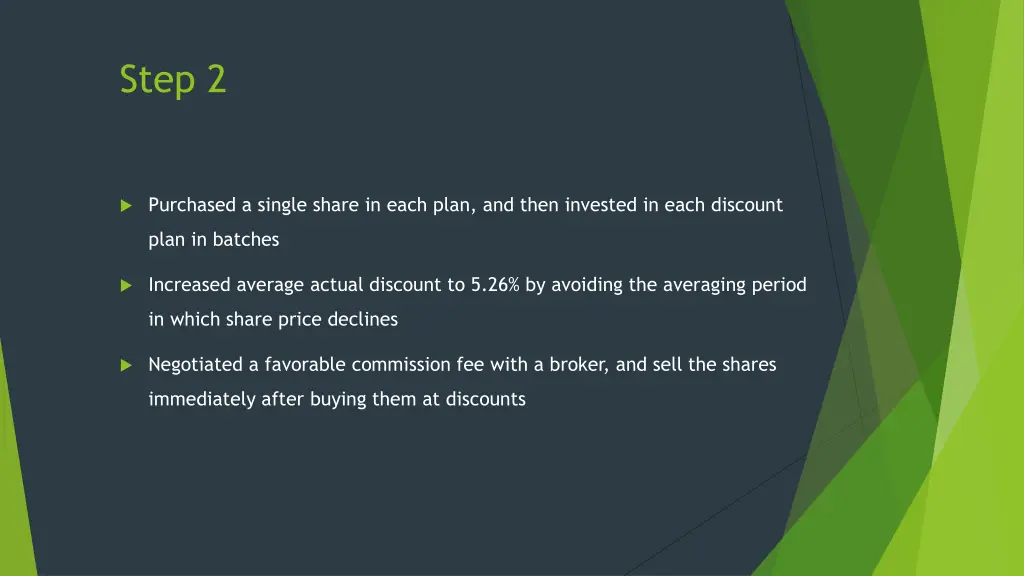 Step 2

Purchased a single share in each plan, and then invested in each discount plan in batches

Increased average actual discount to 5.26% by avoiding the averaging period in which share price declines

Negotiated a favorable commission fee with a broker, and sell the shares immediately after buying them at discounts